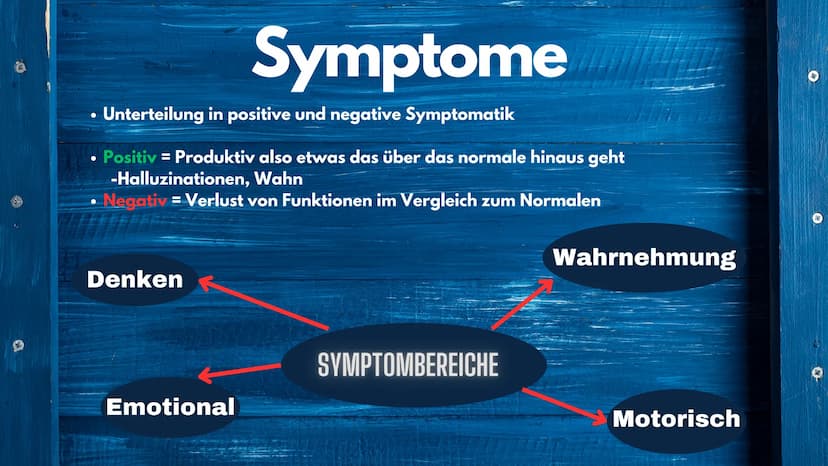 Symptome

• Unterteilung in positive und negative Symptomatik

• Positiv = Produktiv also etwas das über das normale hinaus geht
-Halluzinationen, Wahn
• Negativ = Verlust von Funktionen im Vergleich zum Normalen

Denken

Wahrnehmung

SYMPTOMBEREICHE

Emotional

Motorisch